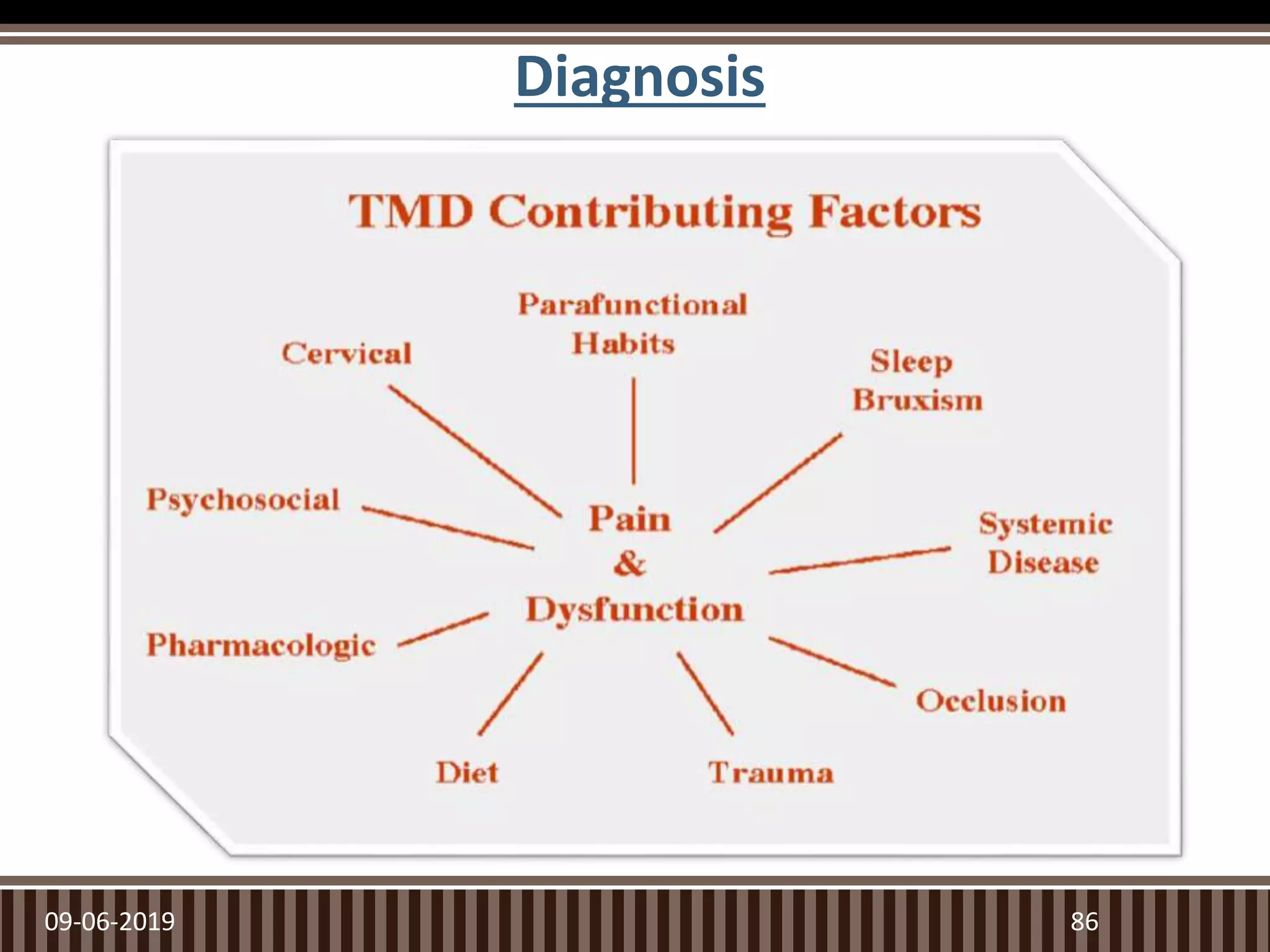 Diagnosis

TMD Contributing Factors

Parafunctional Habits

Cervical

Sleep Bruxism

Psychosocial

Pain & Dysfunction

Systemic Disease

Pharmacologic

Occlusion

Diet

Trauma

09-06-2019

86